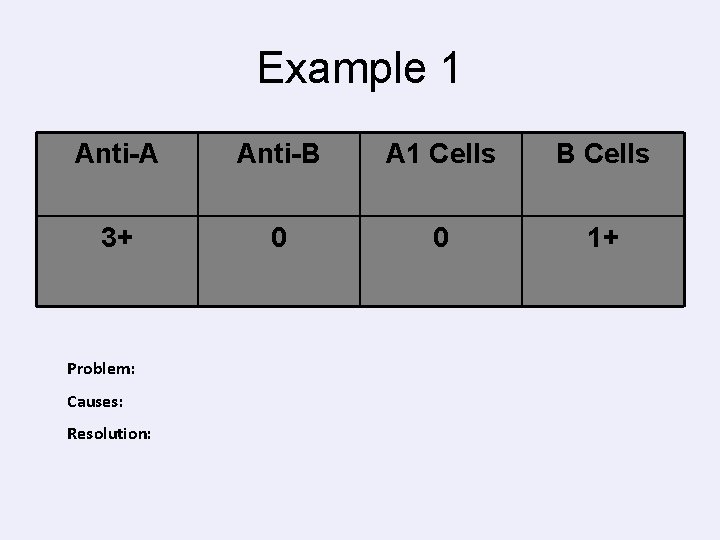 Example 1

| Anti-A | Anti-B | A1 Cells | B Cells |
|---|---|---|---|
| 3+ | 0 | 0 | 1+ |

Problem:

Causes:

Resolution: